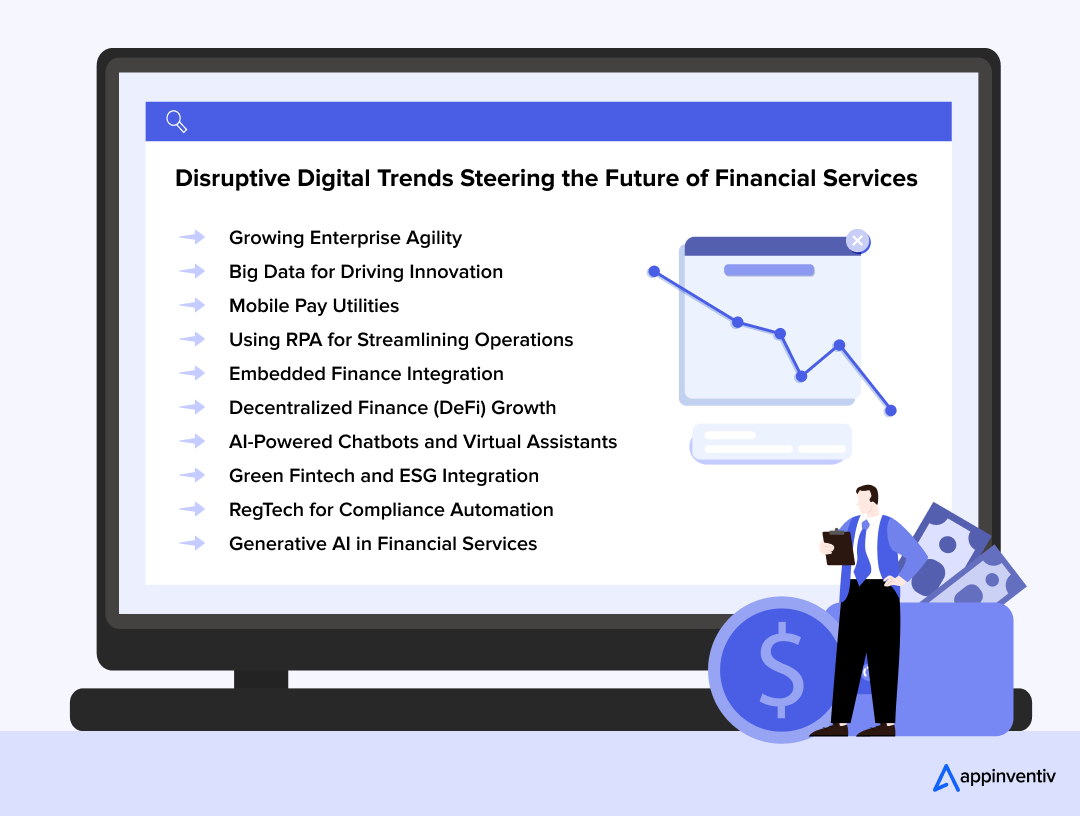 Disruptive Digital Trends Steering the Future of Financial Services

Growing Enterprise Agility
Big Data for Driving Innovation
Mobile Pay Utilities
Using RPA for Streamlining Operations
Embedded Finance Integration
Decentralized Finance (DeFi) Growth
AI-Powered Chatbots and Virtual Assistants
Green Fintech and ESG Integration
RegTech for Compliance Automation
Generative AI in Financial Services

$

appinventiv